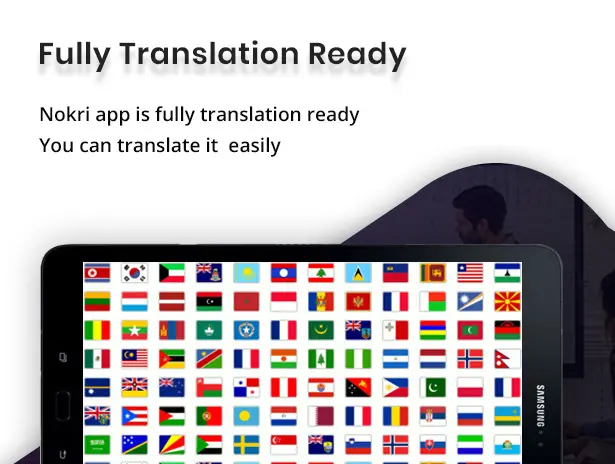 Fully Translation Ready

Nokri app is fully translation ready
You can translate it easily

SAMSUNG